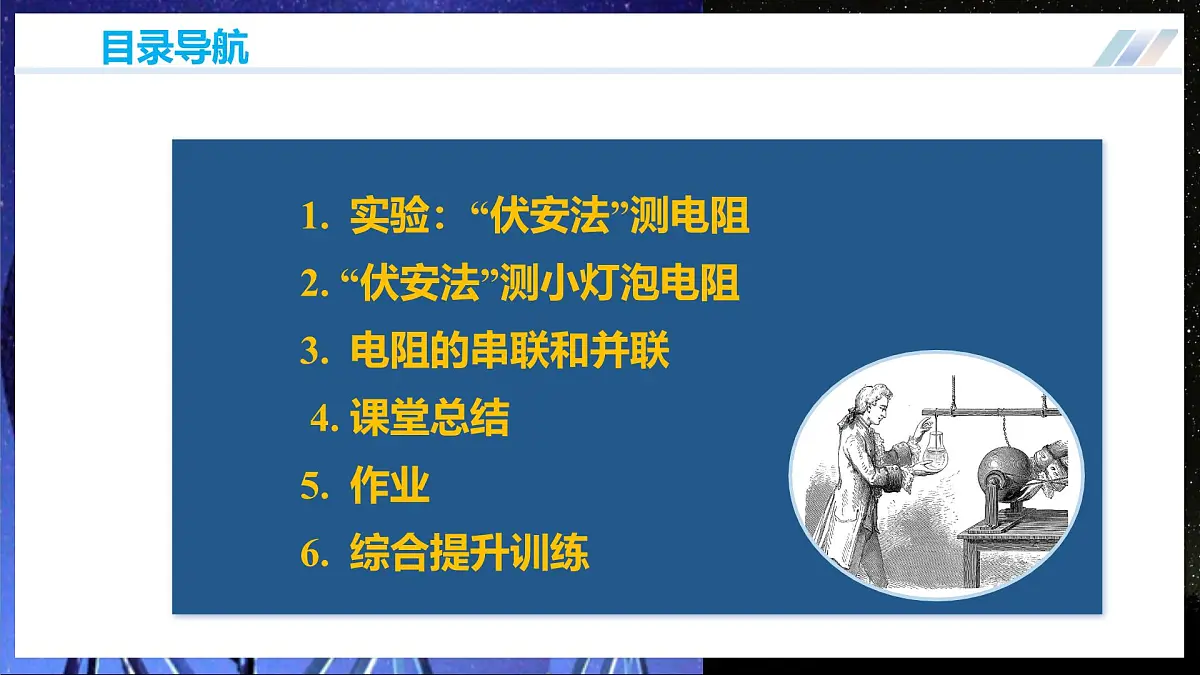 目录导航

1. 实验：“伏安法”测电阻
2. “伏安法”测小灯泡电阻
3. 电阻的串联和并联
4. 课堂总结
5. 作业
6. 综合提升训练